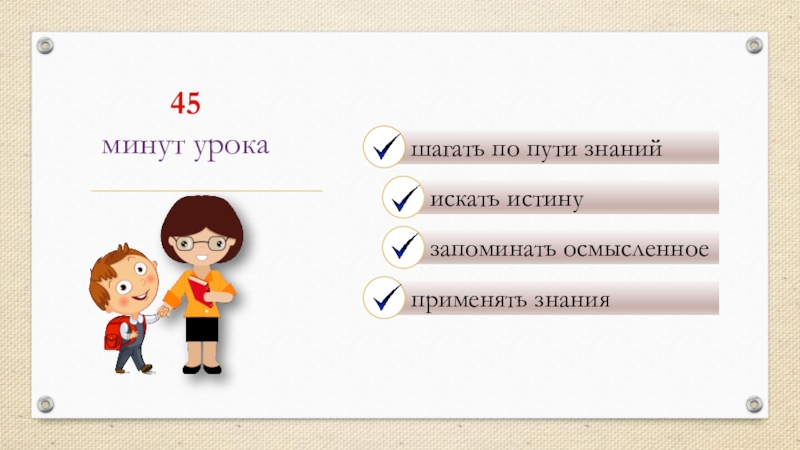 45
минут урока

шагать по пути знаний
искать истину
запоминать осмысленное
применять знания